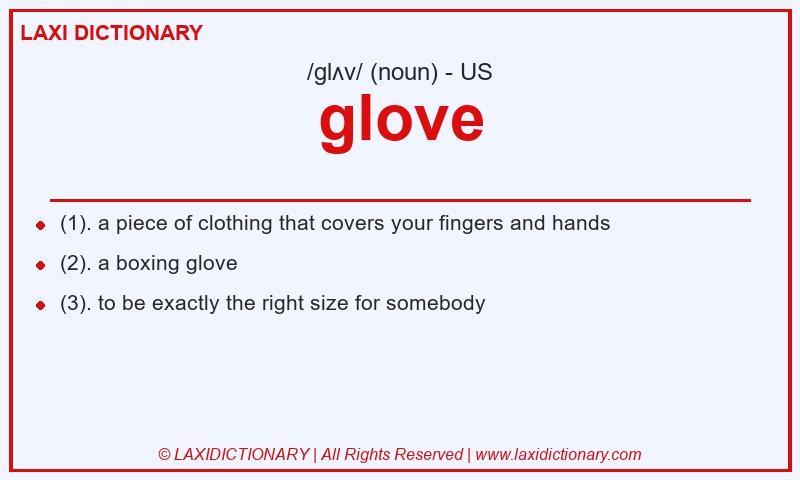 LAXI DICTIONARY

/glʌv/ (noun) - US

glove

- (1). a piece of clothing that covers your fingers and hands
- (2). a boxing glove
- (3). to be exactly the right size for somebody

© LAXIDICTIONARY | All Rights Reserved | www.laxidictionary.com